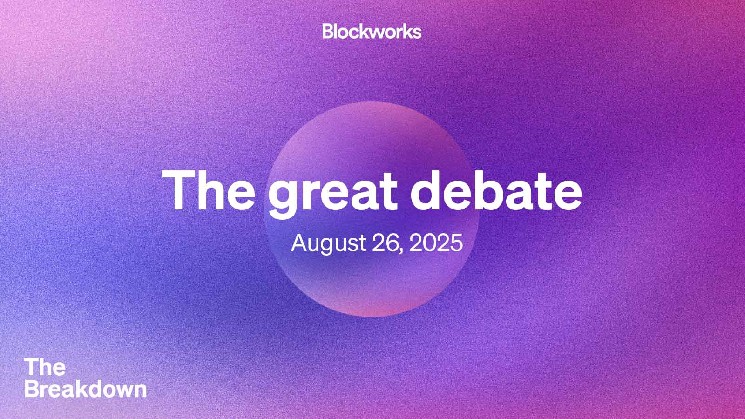 Blockworks

The great debate

August 26, 2025

The Breakdown